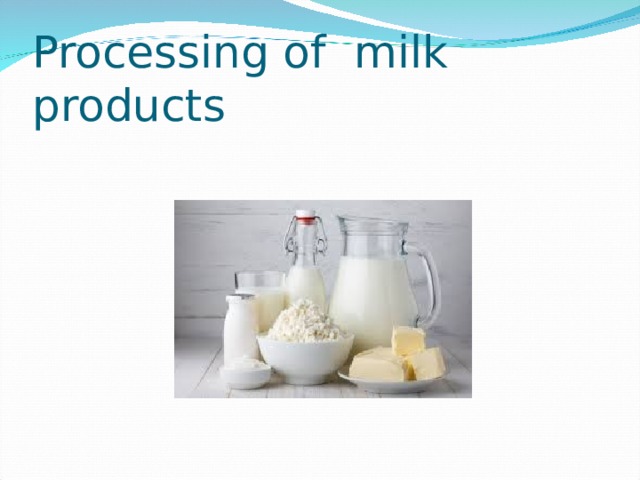 Processing of  milk products